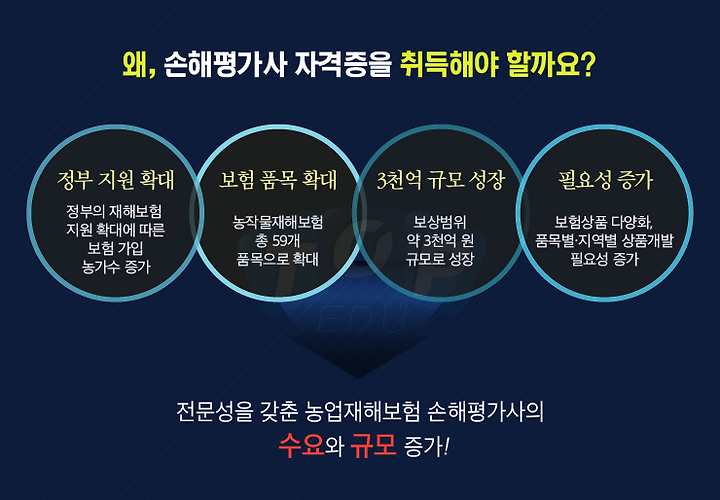 왜, 손해평가사 자격증을 취득해야 할까요?

정부 지원 확대

정부의 재해보험 지원 확대에 따른 보험 가입 농가수 증가

보험 품목 확대

농작물재해보험 총 59개 품목으로 확대

3천억 규모 성장

보상범위 약 3천억 원 규모로 성장

필요성 증가

보험상품 다양화, 품목별·지역별 상품개발 필요성 증가

TOP EDU

전문성을 갖춘 농업재해보험 손해평가사의 수요와 규모 증가!